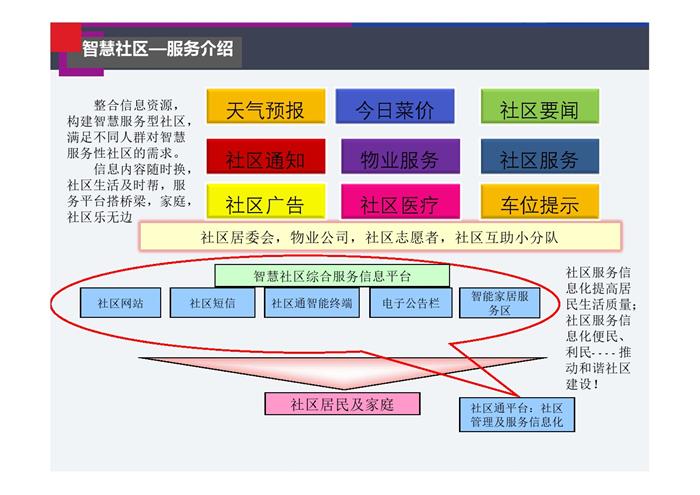 智慧社区—服务介绍

整合信息资源，构建智慧服务型社区，满足不同人群对智慧服务性社区的需求。

信息内容随时换，社区生活及时帮，服务平台搭桥梁，家庭，社区乐无边

天气预报

今日菜价

社区要闻

社区通知

物业服务

社区服务

社区广告

社区医疗

车位提示

社区居委会，物业公司，社区志愿者，社区互助小分队

智慧社区综合服务信息平台

社区网站

社区短信

社区通智能终端

电子公告栏

智能家居服务区

社区服务信息化提高居民生活质量；社区服务信息化便民、利民----推动和谐社区建设！

社区居民及家庭

社区通平台：社区管理及服务信息化